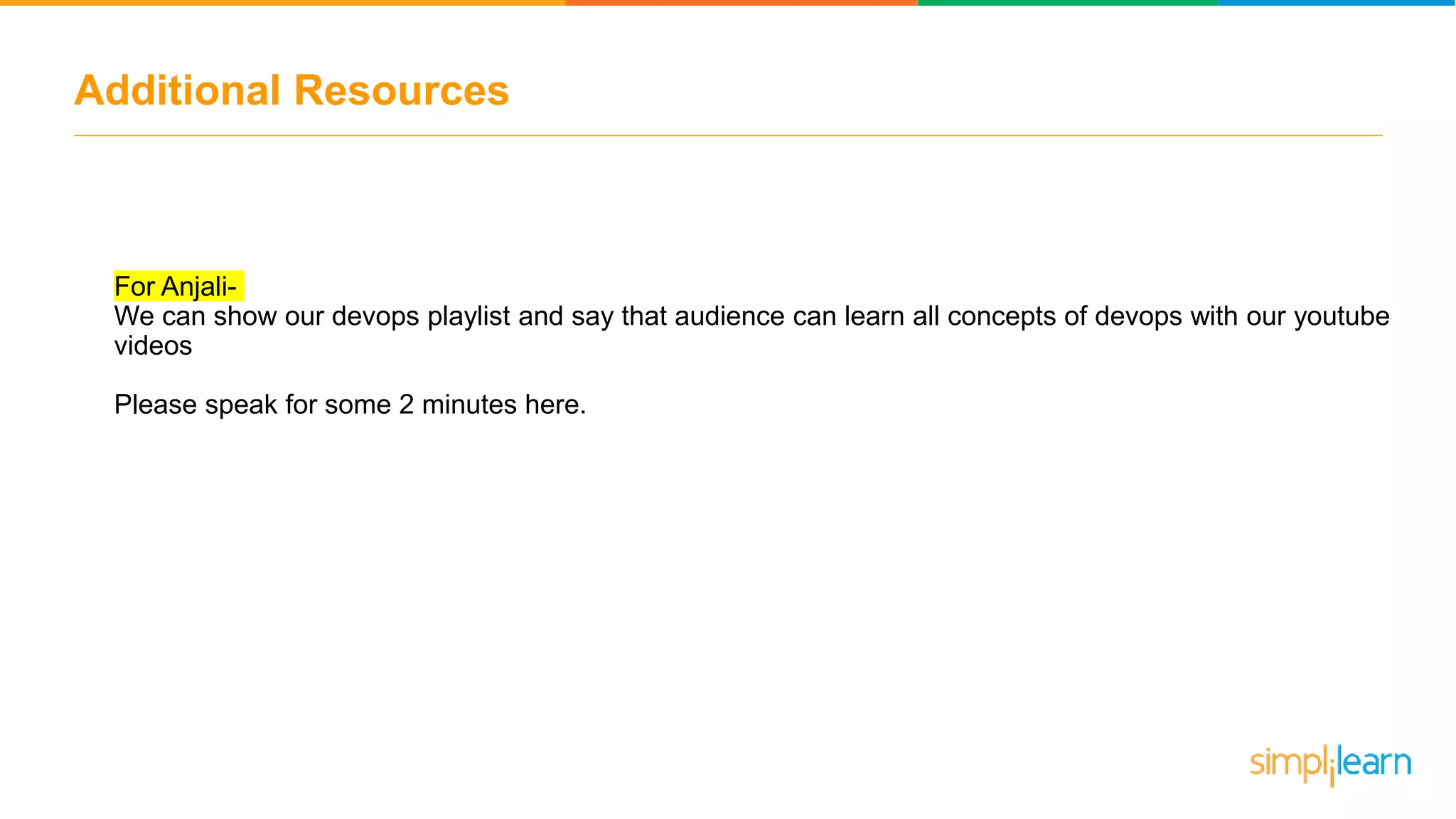 Additional Resources

For Anjali-
We can show our devops playlist and say that audience can learn all concepts of devops with our youtube videos

Please speak for some 2 minutes here.

simplilearn